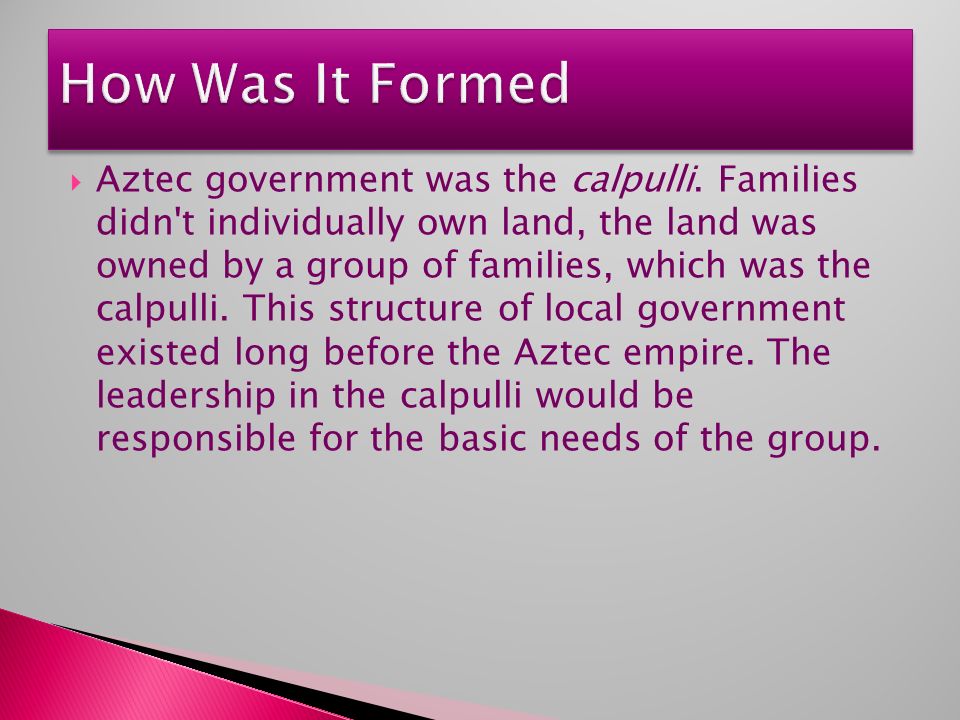 How Was It Formed

Aztec government was the calpulli. Families didn't individually own land, the land was owned by a group of families, which was the calpulli. This structure of local government existed long before the Aztec empire. The leadership in the calpulli would be responsible for the basic needs of the group.